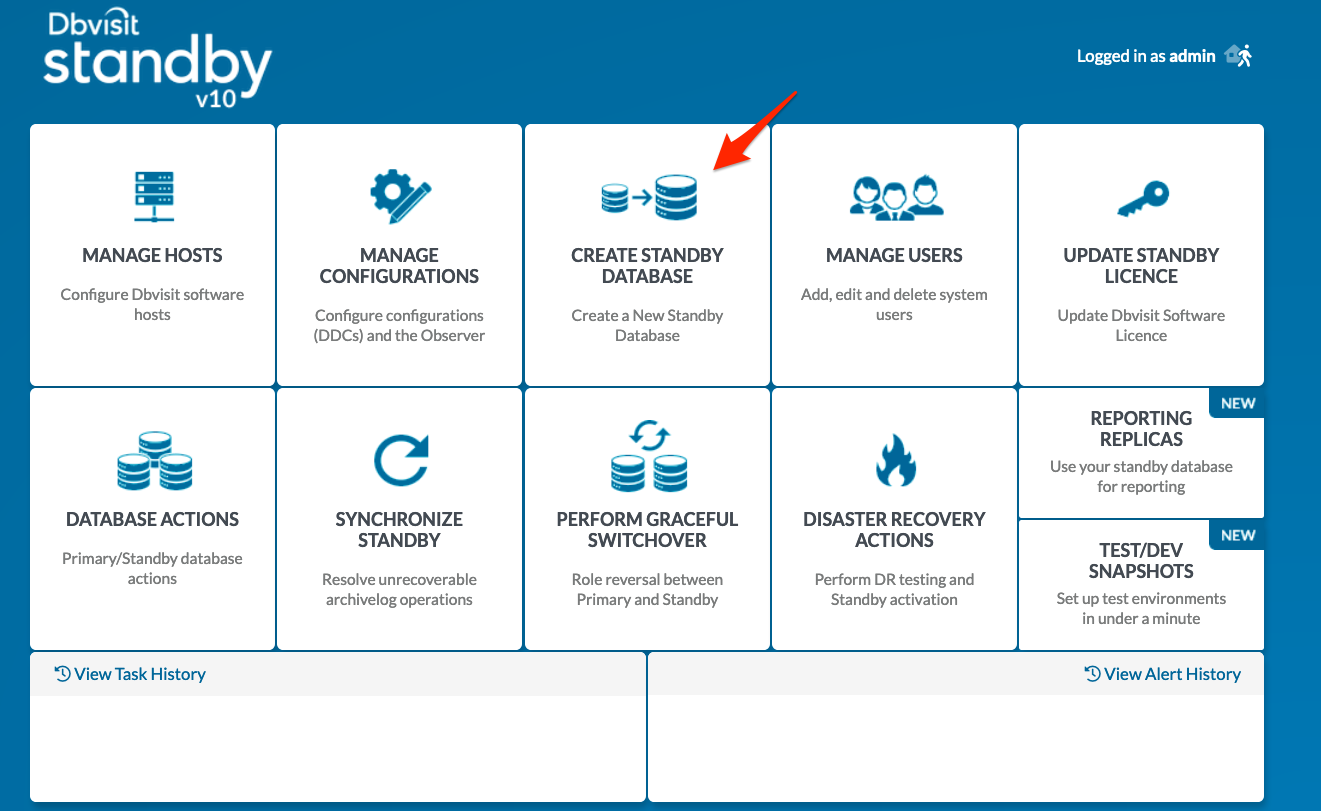 Dbvisit
standby
v10

Logged in as admin

MANAGE HOSTS
Configure Dbvisit software hosts

MANAGE CONFIGURATIONS
Configure configurations (DDCs) and the Observer

CREATE STANDBY DATABASE
Create a New Standby Database

MANAGE USERS
Add, edit and delete system users

UPDATE STANDBY LICENCE
Update Dbvisit Software Licence

DATABASE ACTIONS
Primary/Standby database actions

SYNCHRONIZE STANDBY
Resolve unrecoverable archivelog operations

PERFORM GRACEFUL SWITCHOVER
Role reversal between Primary and Standby

DISASTER RECOVERY ACTIONS
Perform DR testing and Standby activation

NEW
REPORTING REPLICAS
Use your standby database for reporting

NEW
TEST/DEV SNAPSHOTS
Set up test environments in under a minute

View Task History

View Alert History